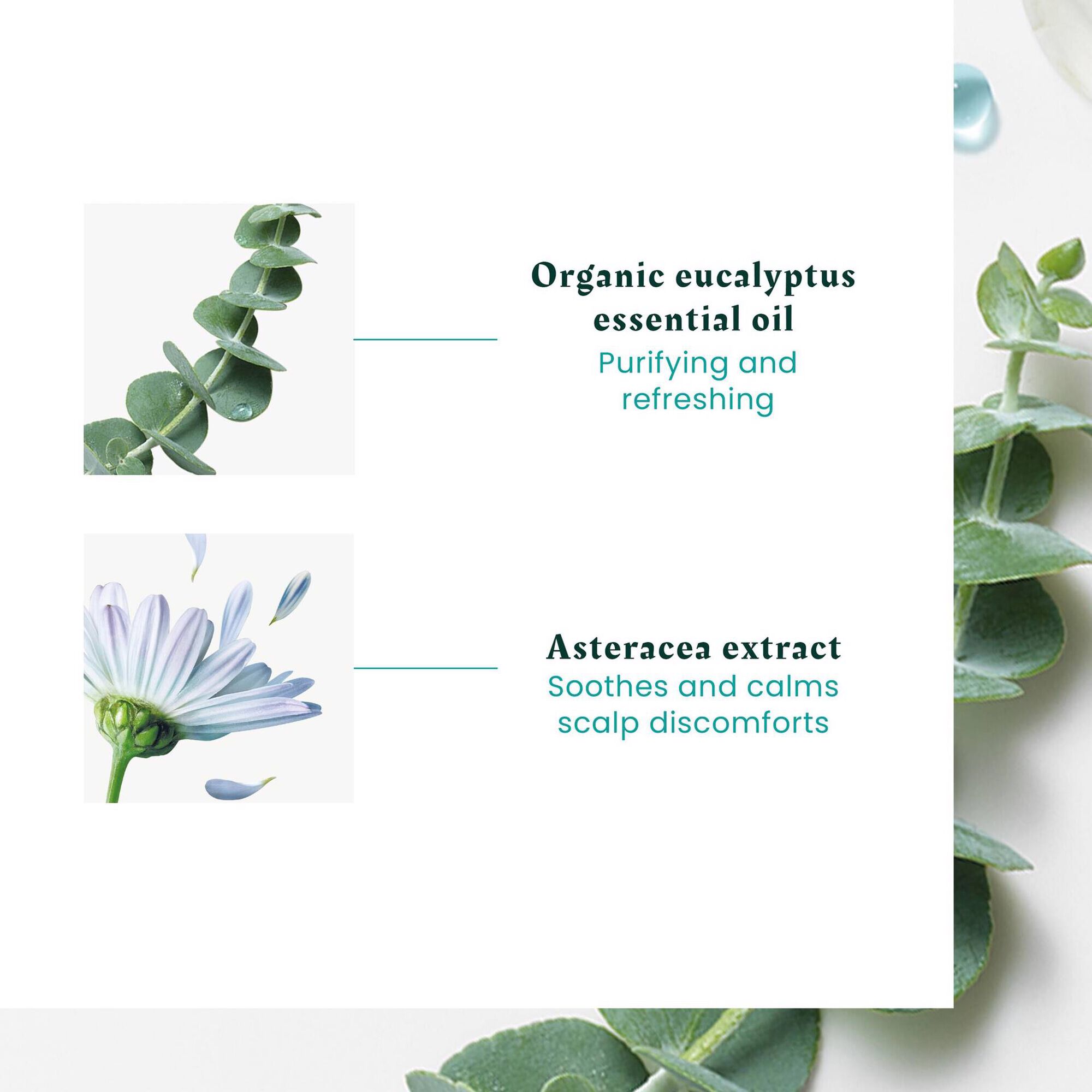 Organic eucalyptus essential oil
Purifying and refreshing

Asteracea extract
Soothes and calms scalp discomforts